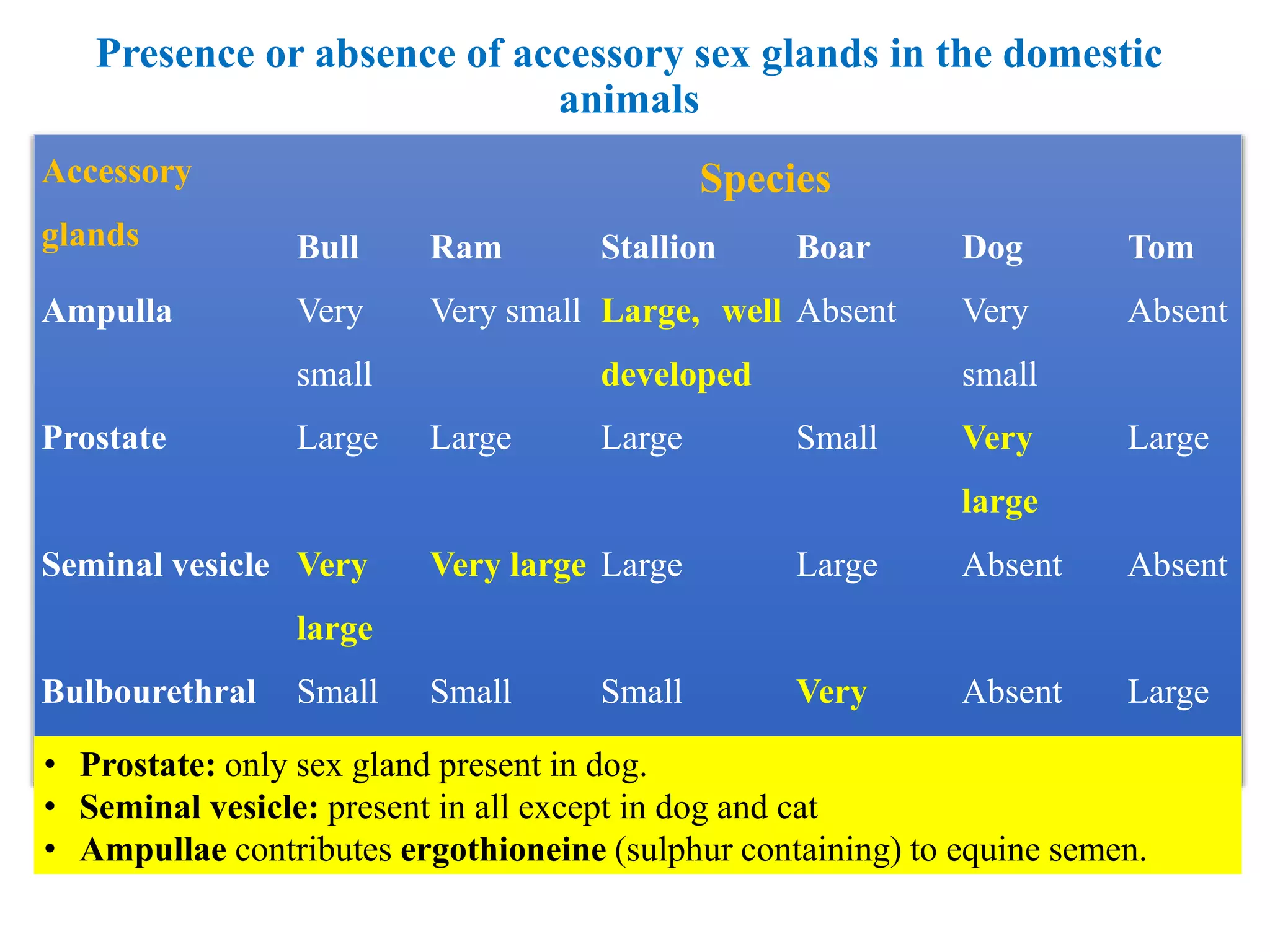 Presence or absence of accessory sex glands in the domestic animals

| Accessory glands | Species | | | | | |
|---|---|---|---|---|---|---|
| | Bull | Ram | Stallion | Boar | Dog | Tom |
| Ampulla | Very small | Very small | Large, well developed | Absent | Very small | Absent |
| Prostate | Large | Large | Large | Small | Very large | Large |
| Seminal vesicle | Very large | Very large | Large | Large | Absent | Absent |
| Bulbourethral | Small | Small | Small | Very | Absent | Large |

• Prostate: only sex gland present in dog.
• Seminal vesicle: present in all except in dog and cat
• Ampullae contributes ergothioneine (sulphur containing) to equine semen.